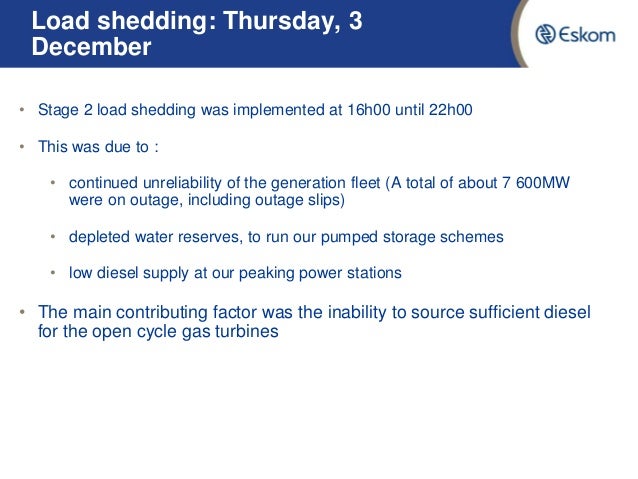 Load shedding: Thursday, 3 December

Eskom

• Stage 2 load shedding was implemented at 16h00 until 22h00

• This was due to :

• continued unreliability of the generation fleet (A total of about 7 600MW were on outage, including outage slips)

• depleted water reserves, to run our pumped storage schemes

• low diesel supply at our peaking power stations

• The main contributing factor was the inability to source sufficient diesel for the open cycle gas turbines